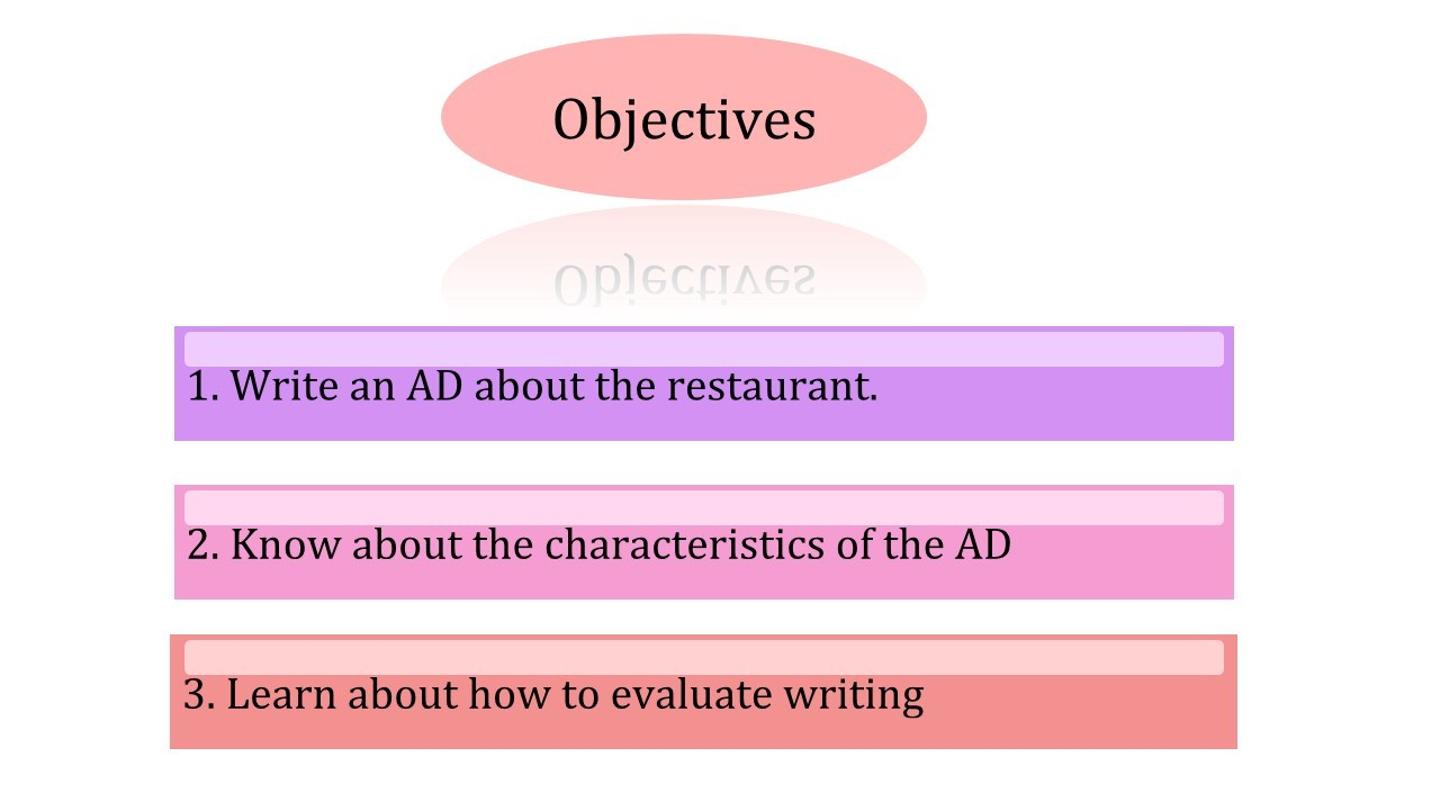 Objectives

1. Write an AD about the restaurant.

2. Know about the characteristics of the AD

3. Learn about how to evaluate writing